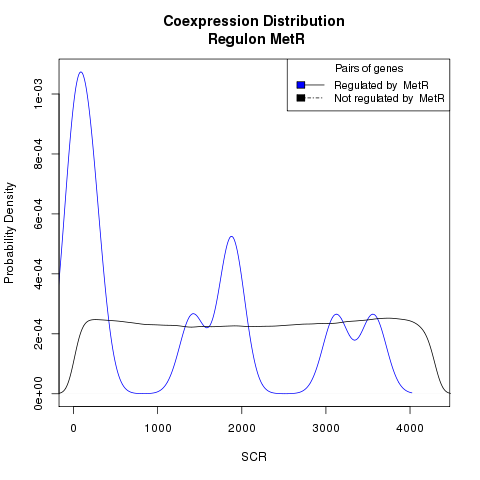 Coexpression Distribution
Regulon MetR

Pairs of genes
Regulated by MetR
Not regulated by MetR

Probability Density

1e-03
8e-04
6e-04
4e-04
2e-04
0e+00

0
1000
2000
3000
4000

SCR